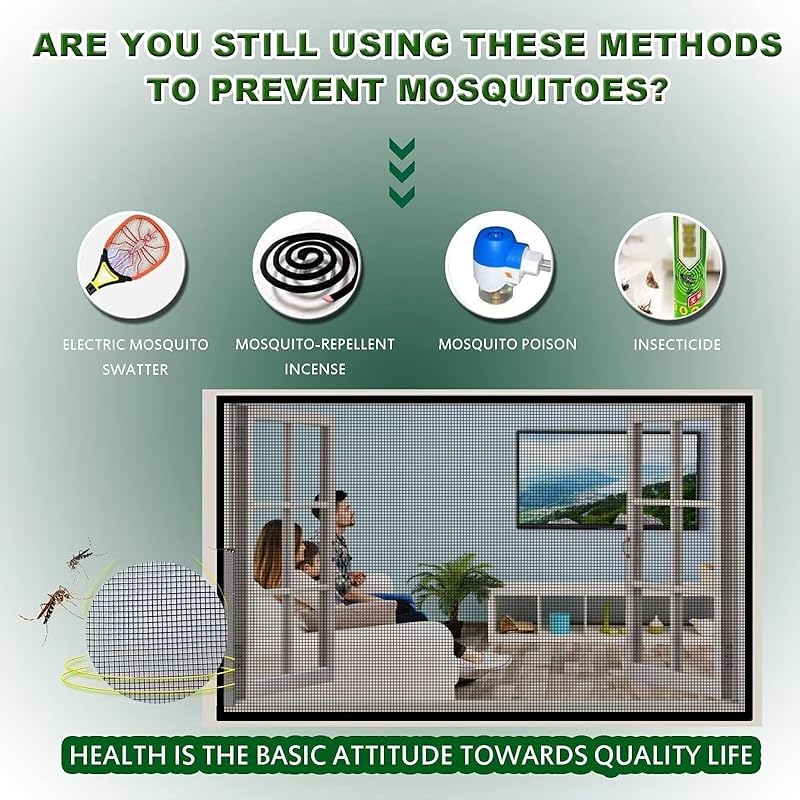 ARE YOU STILL USING THESE METHODS TO PREVENT MOSQUITOES?

ELECTRIC MOSQUITO SWATTER

MOSQUITO-REPELLENT INCENSE

MOSQUITO POISON

INSECTICIDE

HEALTH IS THE BASIC ATTITUDE TOWARDS QUALITY LIFE